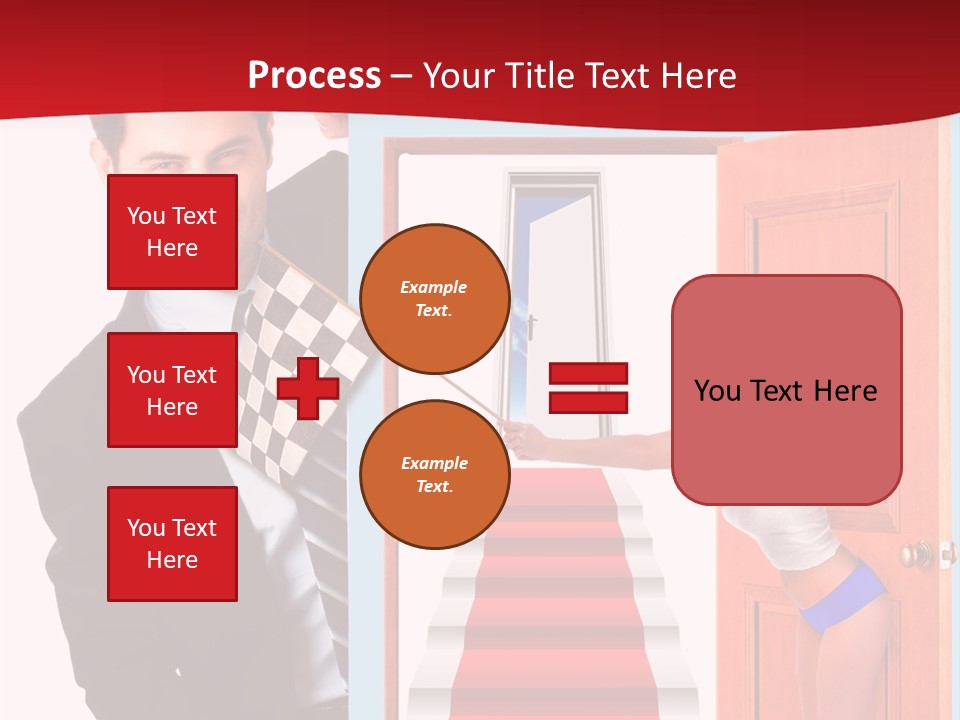 Process – Your Title Text Here

You Text Here

You Text Here

You Text Here

Example Text.

Example Text.

You Text Here